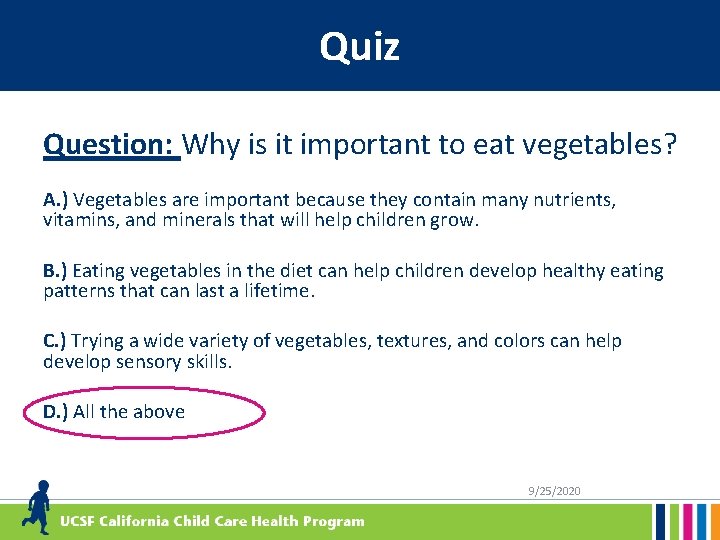 Quiz

Question: Why is it important to eat vegetables?

A.) Vegetables are important because they contain many nutrients, vitamins, and minerals that will help children grow.

B.) Eating vegetables in the diet can help children develop healthy eating patterns that can last a lifetime.

C.) Trying a wide variety of vegetables, textures, and colors can help develop sensory skills.

D.) All the above

9/25/2020

UCSF California Child Care Health Program